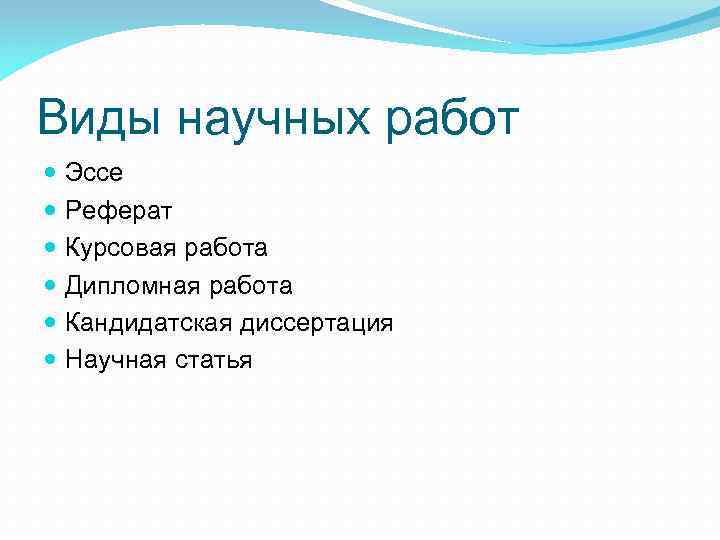 Виды научных работ

- Эссе
- Реферат
- Курсовая работа
- Дипломная работа
- Кандидатская диссертация
- Научная статья